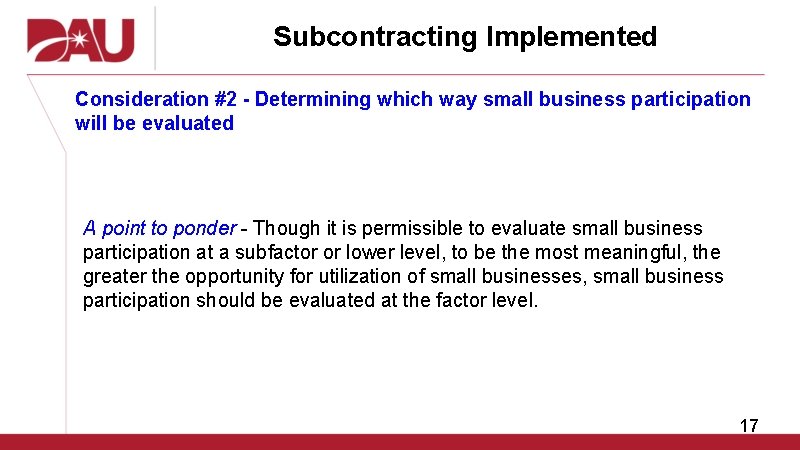 DAU

Subcontracting Implemented

Consideration #2 - Determining which way small business participation will be evaluated

A point to ponder - Though it is permissible to evaluate small business participation at a subfactor or lower level, to be the most meaningful, the greater the opportunity for utilization of small businesses, small business participation should be evaluated at the factor level.

17